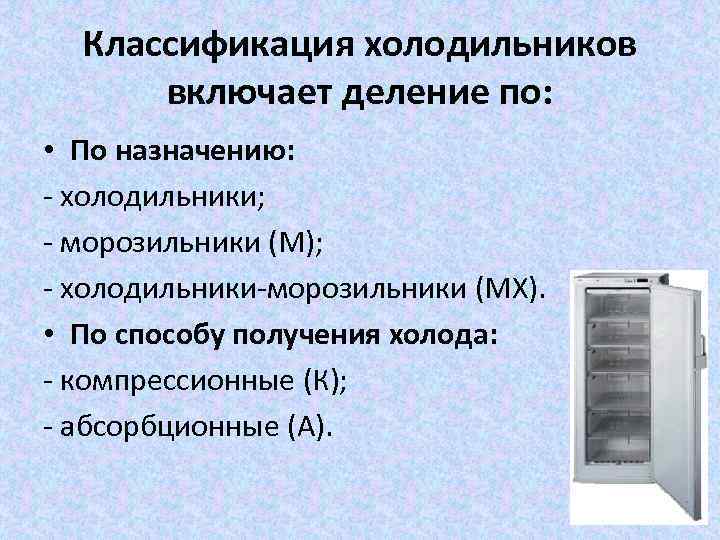 Классификация холодильников включает деление по:

• По назначению:
- холодильники;
- морозильники (М);
- холодильники-морозильники (МХ).

• По способу получения холода:
- компрессионные (К);
- абсорбционные (А).